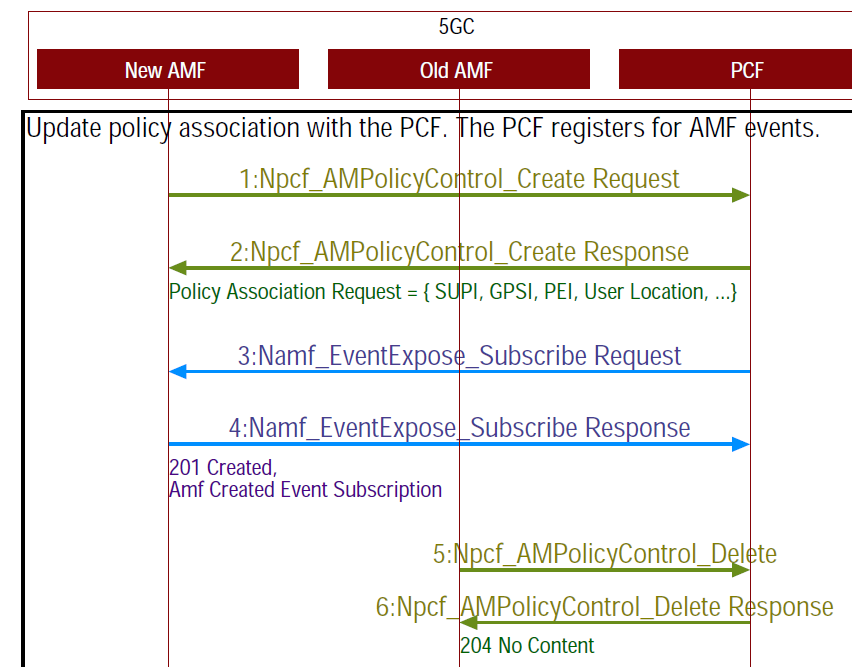 5GC

New AMF

Old AMF

PCF

Update policy association with the PCF. The PCF registers for AMF events.

1:Npcf_AMPolicyControl_Create Request

2:Npcf_AMPolicyControl_Create Response

Policy Association Request = { SUPI, GPSI, PEI, User Location, ...}

3:Namf_EventExpose_Subscribe Request

4:Namf_EventExpose_Subscribe Response

201 Created,
Amf Created Event Subscription

5:Npcf_AMPolicyControl_Delete

6:Npcf_AMPolicyControl_Delete Response

204 No Content